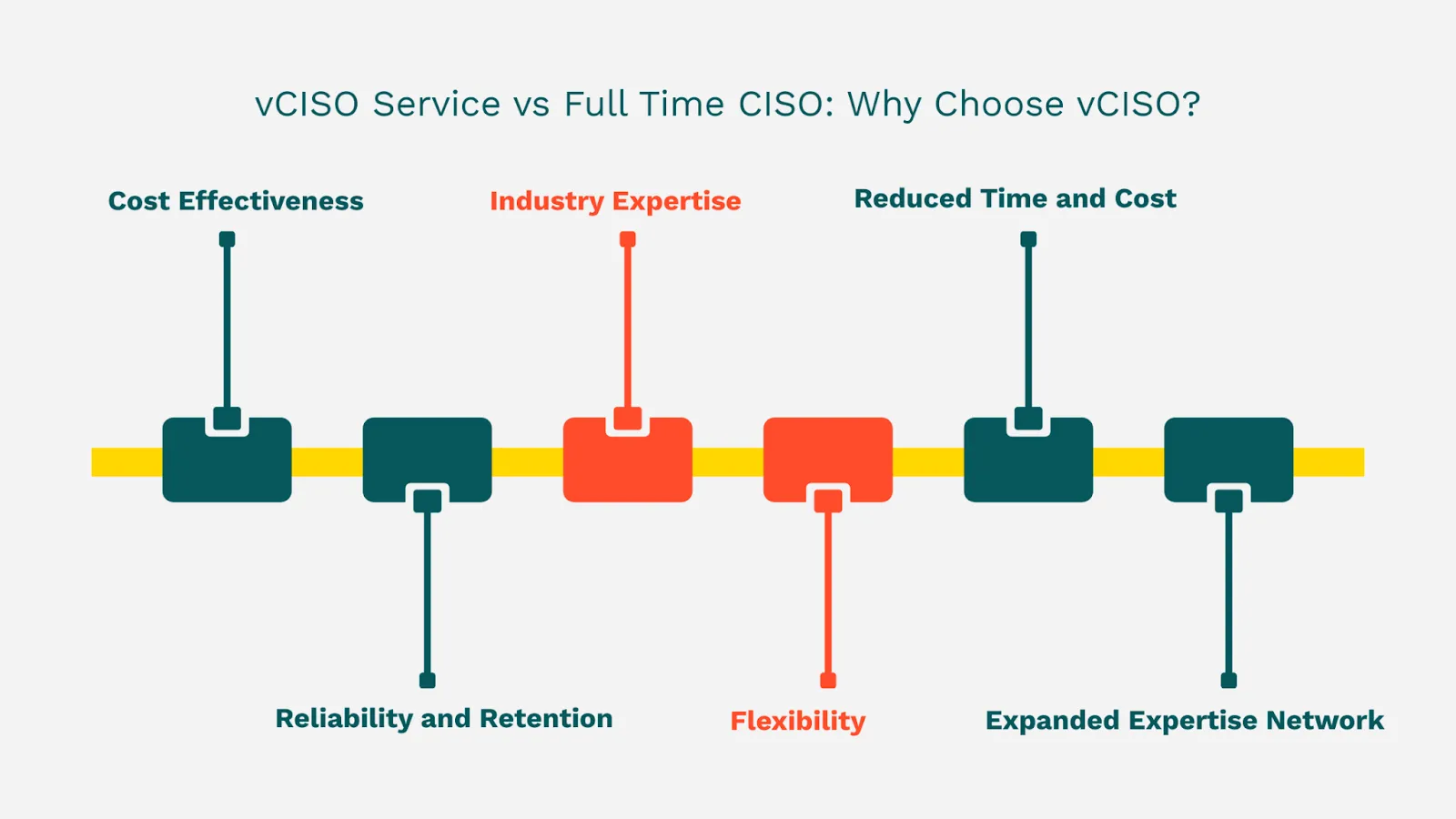 vCISO Service vs Full Time CISO: Why Choose vCISO?

Cost Effectiveness

Industry Expertise

Reduced Time and Cost

Reliability and Retention

Flexibility

Expanded Expertise Network